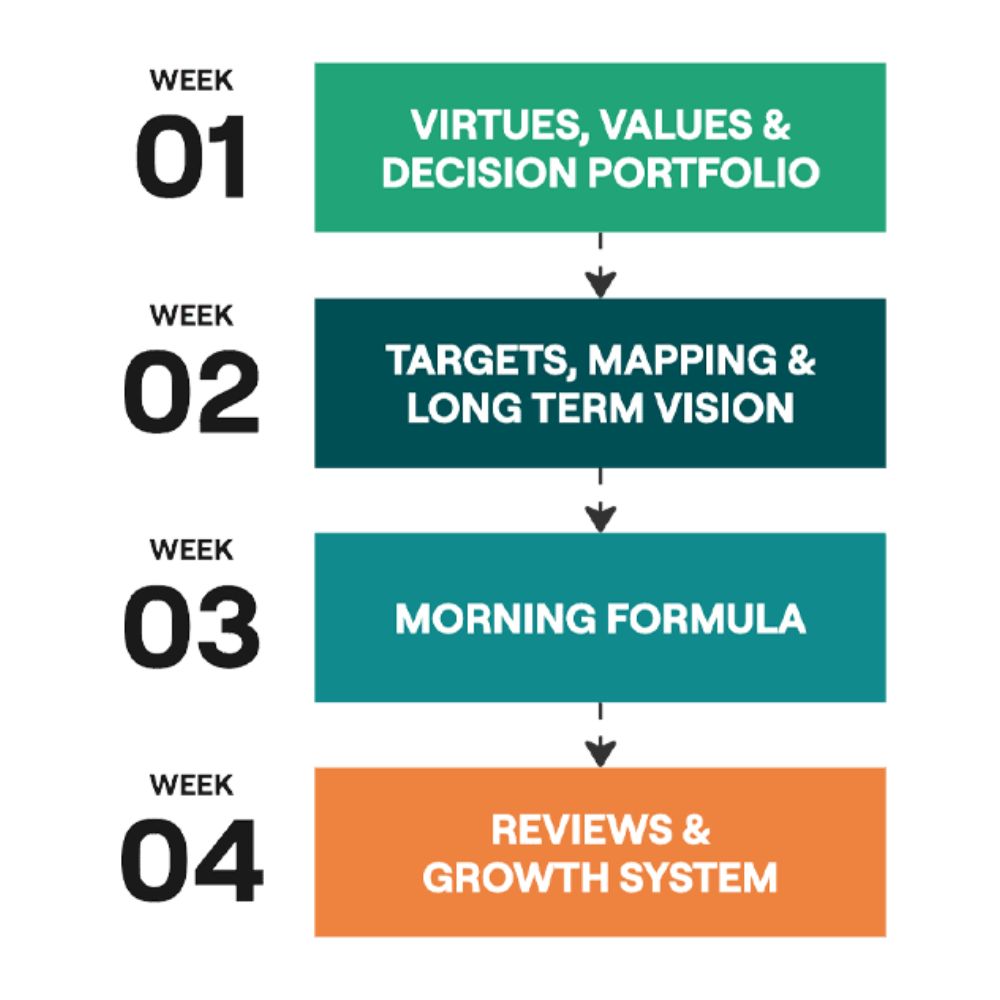 WEEK
01

VIRTUES, VALUES & DECISION PORTFOLIO

WEEK
02

TARGETS, MAPPING & LONG TERM VISION

WEEK
03

MORNING FORMULA

WEEK
04

REVIEWS & GROWTH SYSTEM